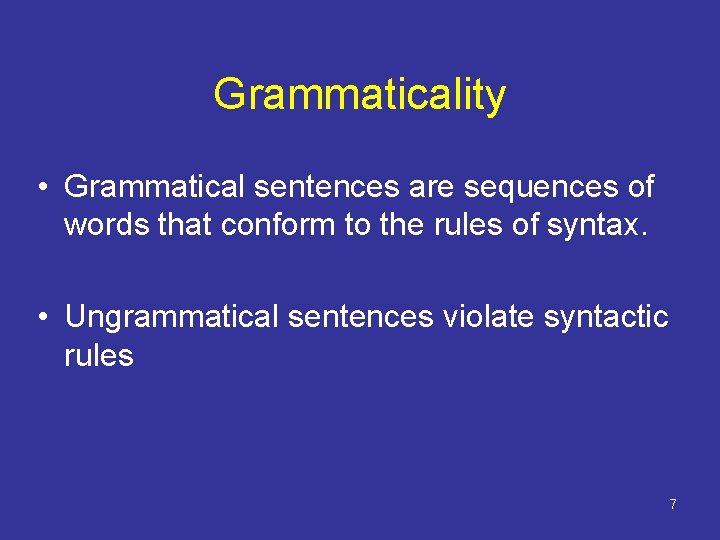 Grammaticality

• Grammatical sentences are sequences of words that conform to the rules of syntax.

• Ungrammatical sentences violate syntactic rules

7